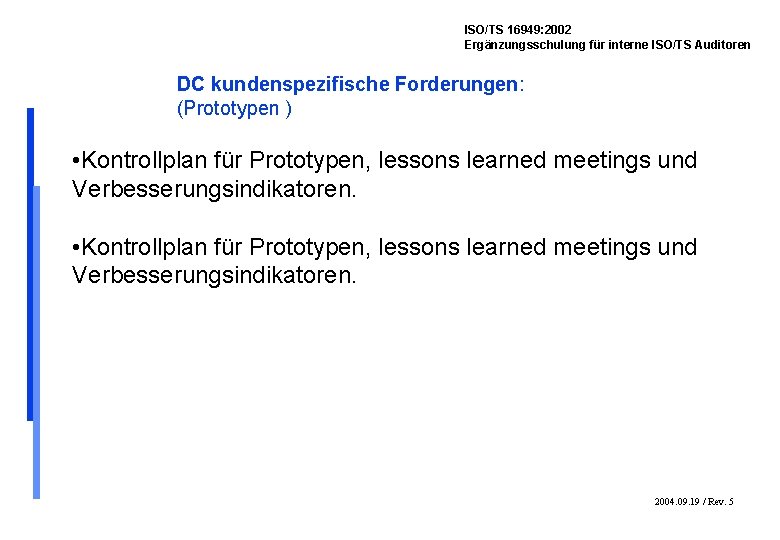 ISO/TS 16949:2002
Ergänzungsschulung für interne ISO/TS Auditoren

DC kundenspezifische Forderungen:
(Prototypen )

•Kontrollplan für Prototypen, lessons learned meetings und Verbesserungsindikatoren.

•Kontrollplan für Prototypen, lessons learned meetings und Verbesserungsindikatoren.

2004.09.19 / Rev. 5